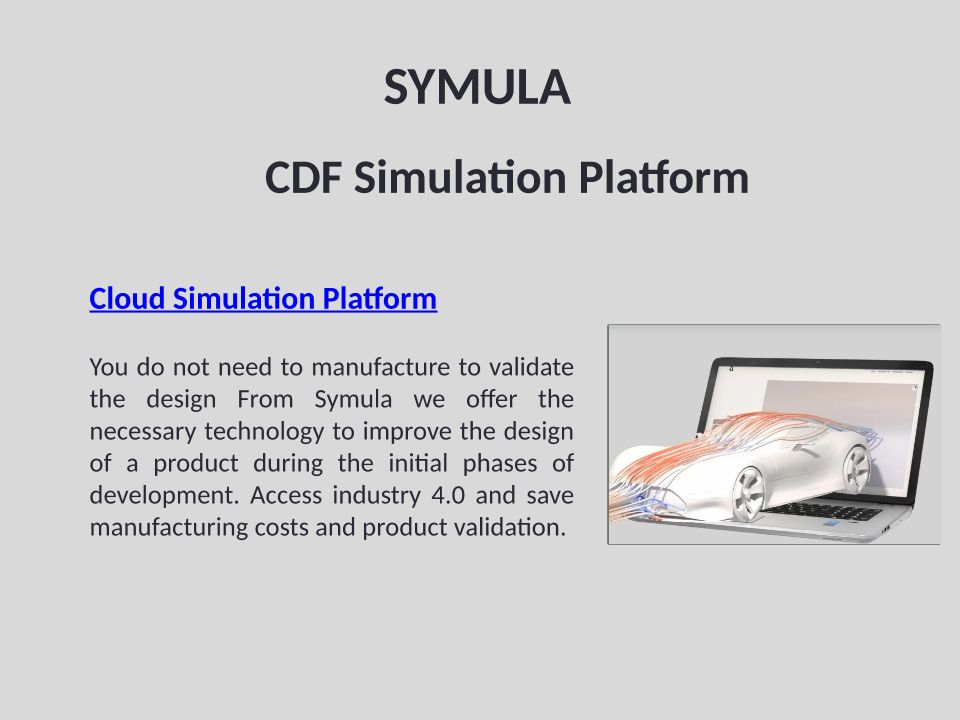 SYMULA

CDF Simulation Platform

Cloud Simulation Platform

You do not need to manufacture to validate the design From Symula we offer the necessary technology to improve the design of a product during the initial phases of development. Access industry 4.0 and save manufacturing costs and product validation.